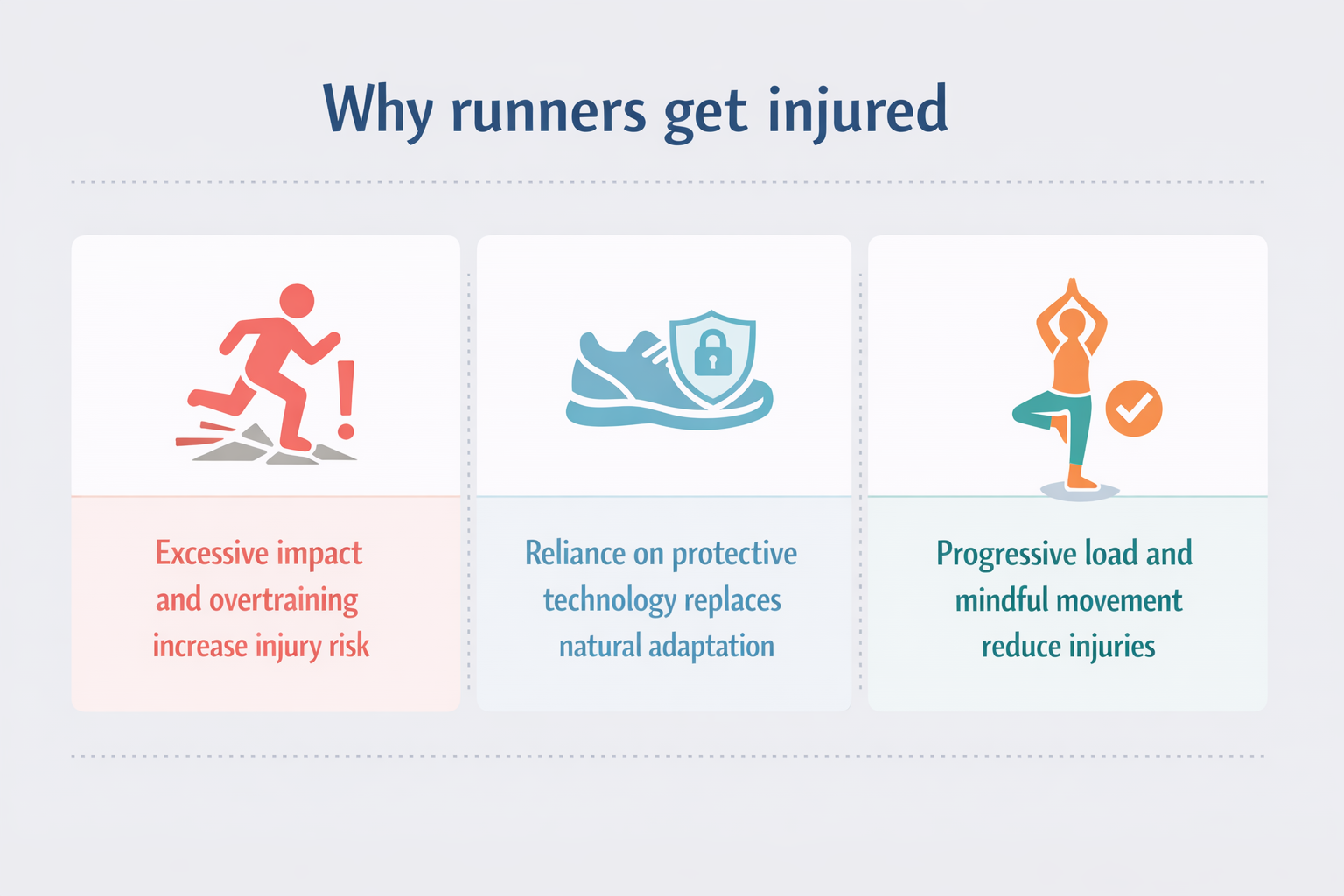 Why runners get injured

Excessive impact and overtraining increase injury risk

Reliance on protective technology replaces natural adaptation

Progressive load and mindful movement reduce injuries